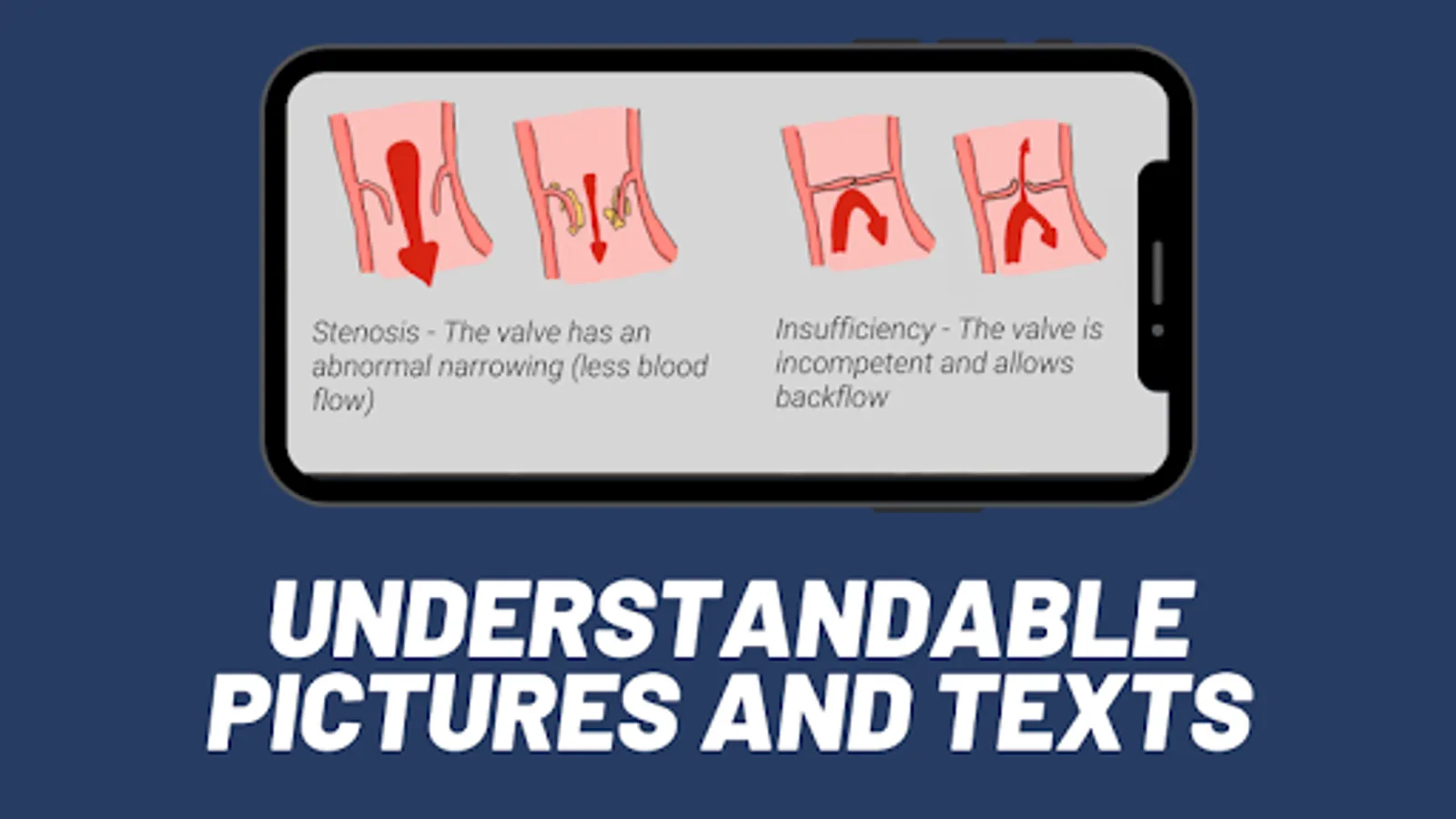 Stenosis - The valve has an abnormal narrowing (less blood flow)

Insufficiency - The valve is incompetent and allows backflow

UNDERSTANDABLE PICTURES AND TEXTS